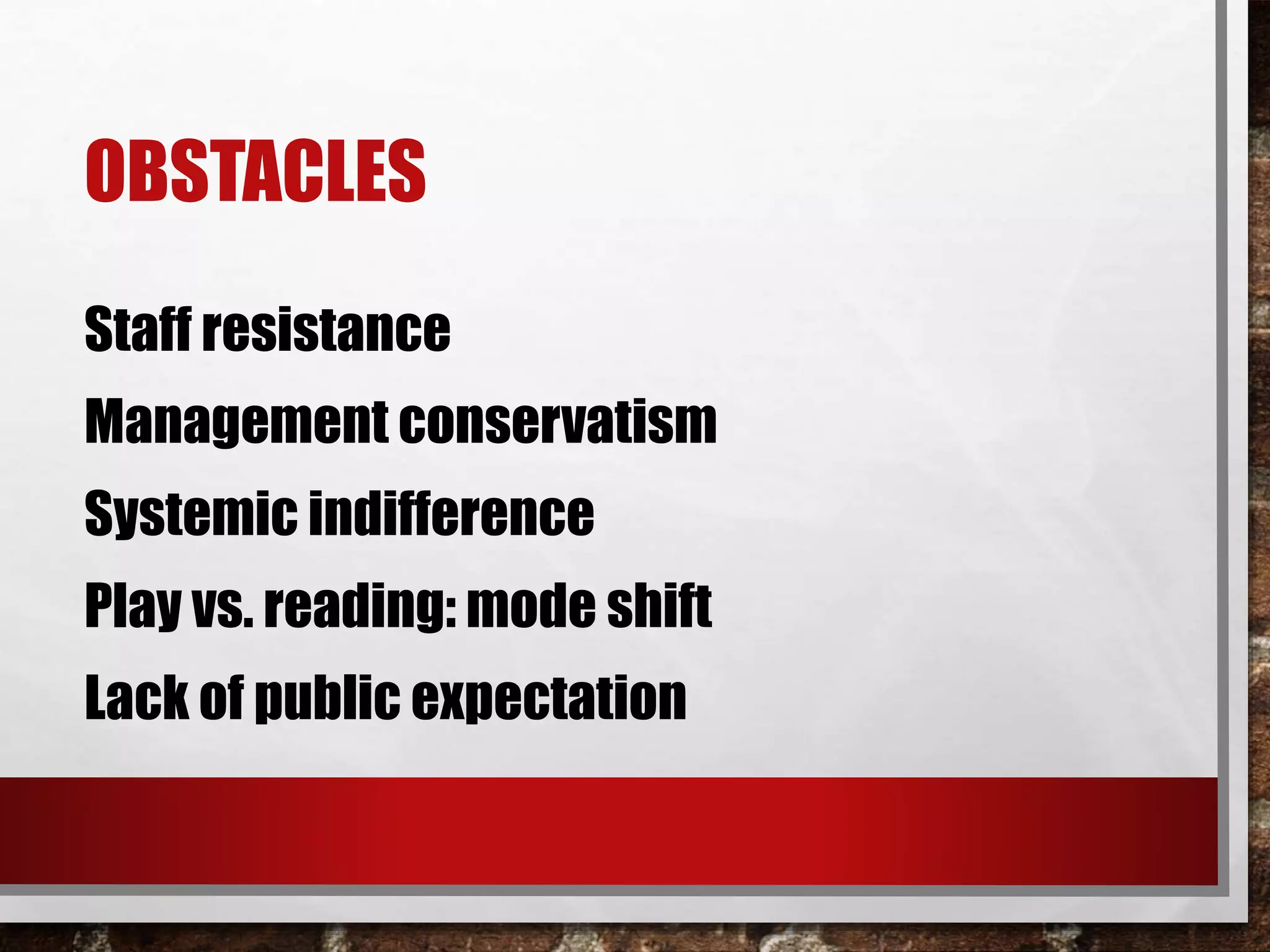 OBSTACLES

Staff resistance

Management conservatism

Systemic indifference

Play vs. reading: mode shift

Lack of public expectation